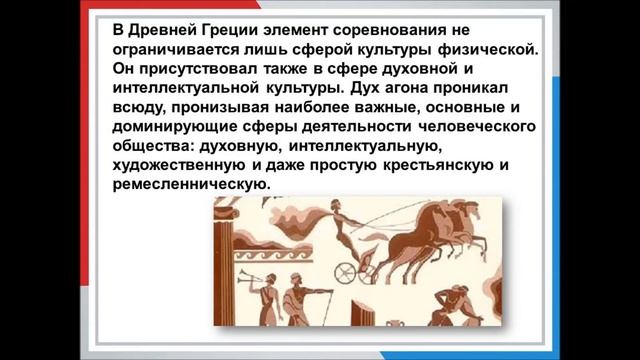 В Древней Греции элемент соревнования не ограничивается лишь сферой культуры физической. Он присутствовал также в сфере духовной и интеллектуальной культуры. Дух агона проникал всюду, пронизывая наиболее важные, основные и доминирующие сферы деятельности человеческого общества: духовную, интеллектуальную, художественную и даже простую крестьянскую и ремесленническую.